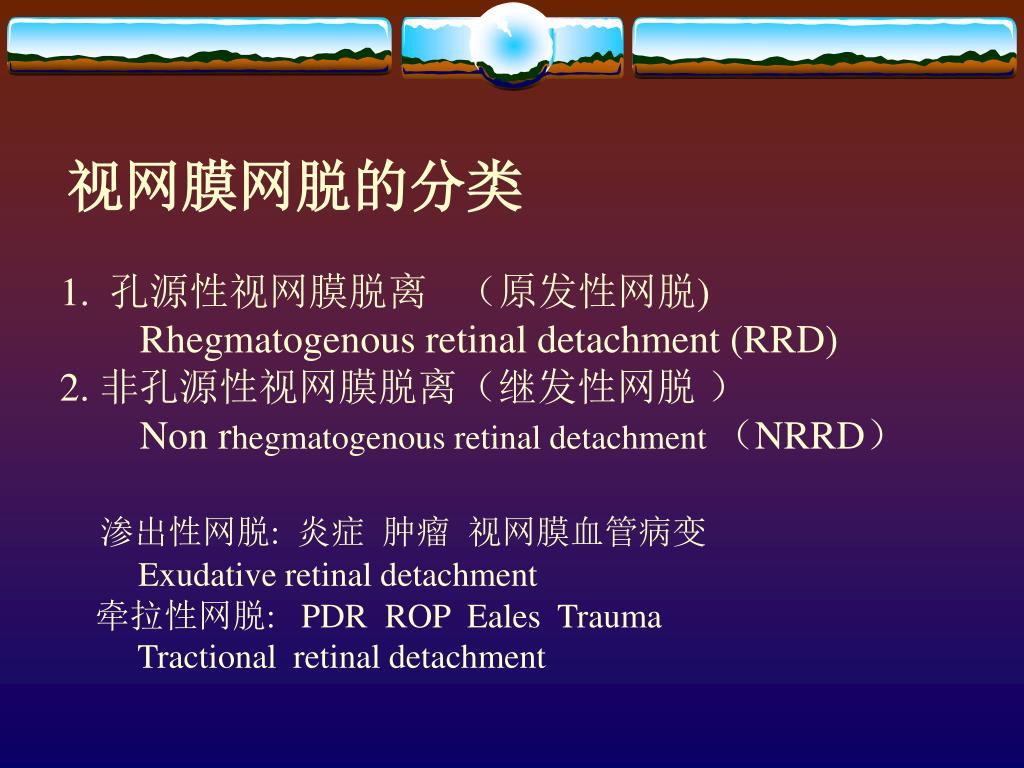 视网膜网脱的分类

1. 孔源性视网膜脱离 （原发性网脱)
Rhegmatogenous retinal detachment (RRD)
2. 非孔源性视网膜脱离（继发性网脱 ）
Non rhegmatogenous retinal detachment （NRRD）

渗出性网脱: 炎症 肿瘤 视网膜血管病变
Exudative retinal detachment
牵拉性网脱: PDR ROP Eales Trauma
Tractional retinal detachment